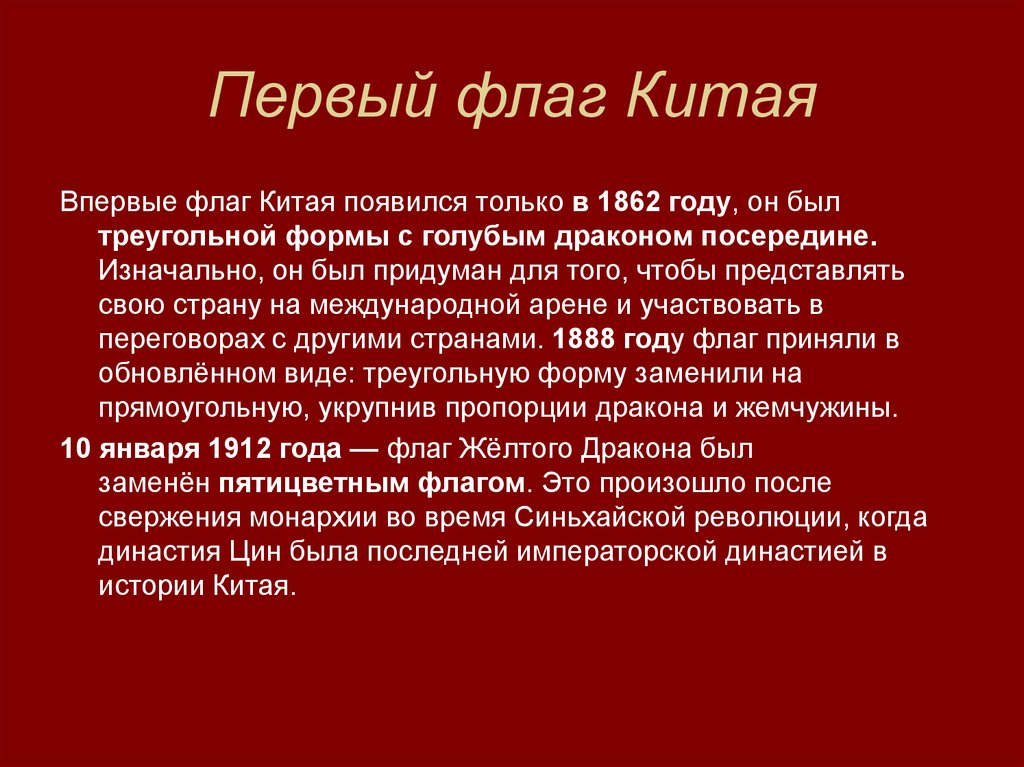 Первый флаг Китая

Впервые флаг Китая появился только в 1862 году, он был треугольной формы с голубым драконом посередине. Изначально, он был придуман для того, чтобы представлять свою страну на международной арене и участвовать в переговорах с другими странами. 1888 году флаг приняли в обновлённом виде: треугольную форму заменили на прямоугольную, укрупнив пропорции дракона и жемчужины.

10 января 1912 года — флаг Жёлтого Дракона был заменён пятицветным флагом. Это произошло после свержения монархии во время Синьхайской революции, когда династия Цин была последней императорской династией в истории Китая.